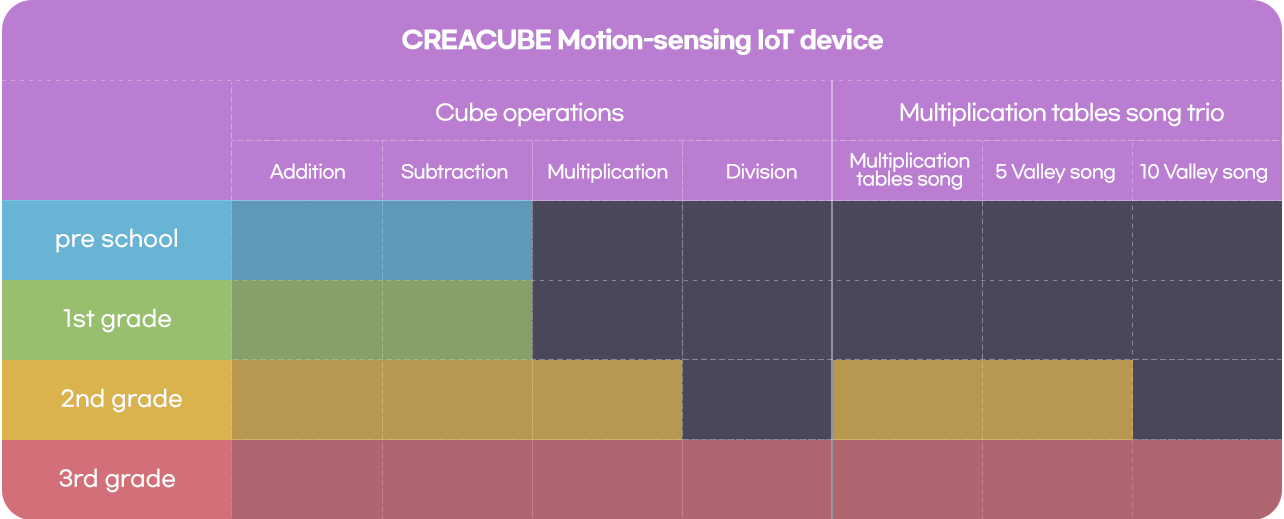 CREACUBE Motion-sensing IoT device

| | Cube operations | | | | Multiplication tables song trio | | |
|---|---|---|---|---|---|---|---|
| | Addition | Subtraction | Multiplication | Division | Multiplication tables song | 5 Valley song | 10 Valley song |
| pre school | | | | | | | |
| 1st grade | | | | | | | |
| 2nd grade | | | | | | | |
| 3rd grade | | | | | | | |